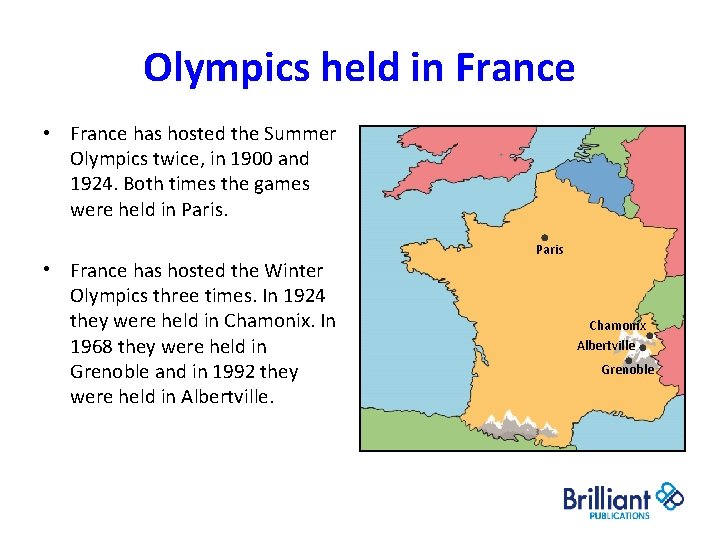 Olympics held in France

• France has hosted the Summer Olympics twice, in 1900 and 1924. Both times the games were held in Paris.

• France has hosted the Winter Olympics three times. In 1924 they were held in Chamonix. In 1968 they were held in Grenoble and in 1992 they were held in Albertville.

Paris
Chamonix
Albertville
Grenoble

Brilliant
PUBLICATIONS